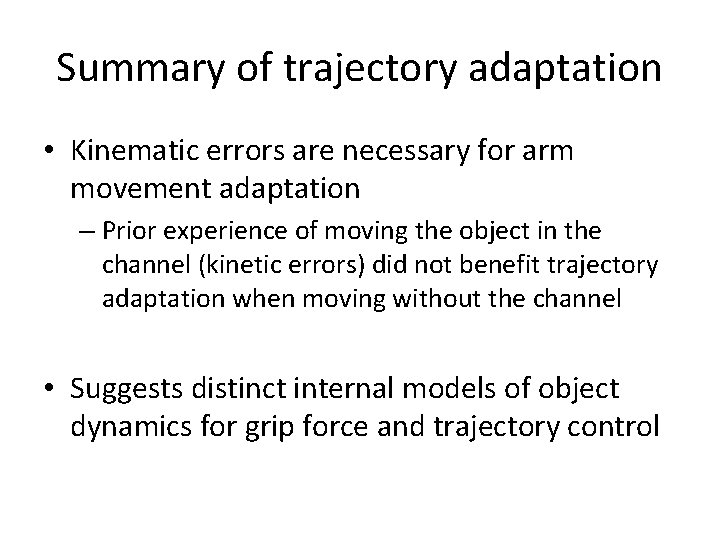 Summary of trajectory adaptation

• Kinematic errors are necessary for arm movement adaptation

– Prior experience of moving the object in the channel (kinetic errors) did not benefit trajectory adaptation when moving without the channel

• Suggests distinct internal models of object dynamics for grip force and trajectory control